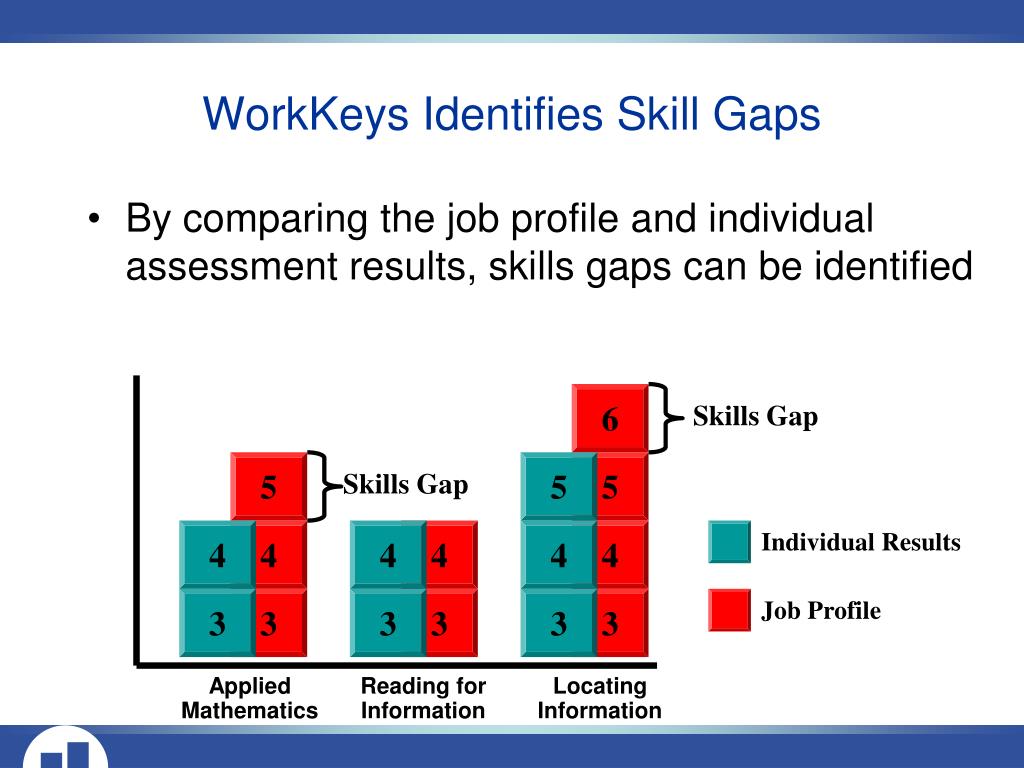 WorkKeys Identifies Skill Gaps

• By comparing the job profile and individual assessment results, skills gaps can be identified

6

Skills Gap

5

Skills Gap

5 5

4 4

4 4

4 4

3 3

3 3

3 3

Individual Results

Job Profile

Applied Mathematics

Reading for Information

Locating Information